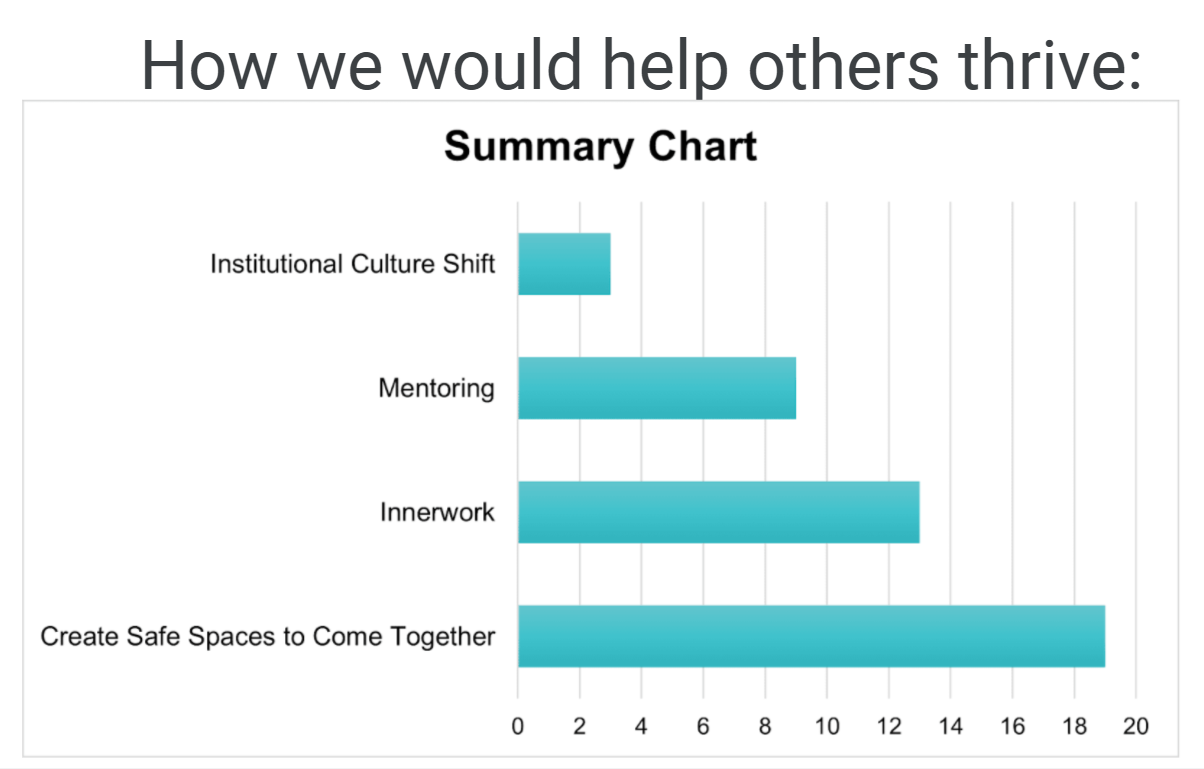 How we would help others thrive:

Summary Chart

Institutional Culture Shift

Mentoring

Innerwork

Create Safe Spaces to Come Together

0 2 4 6 8 10 12 14 16 18 20